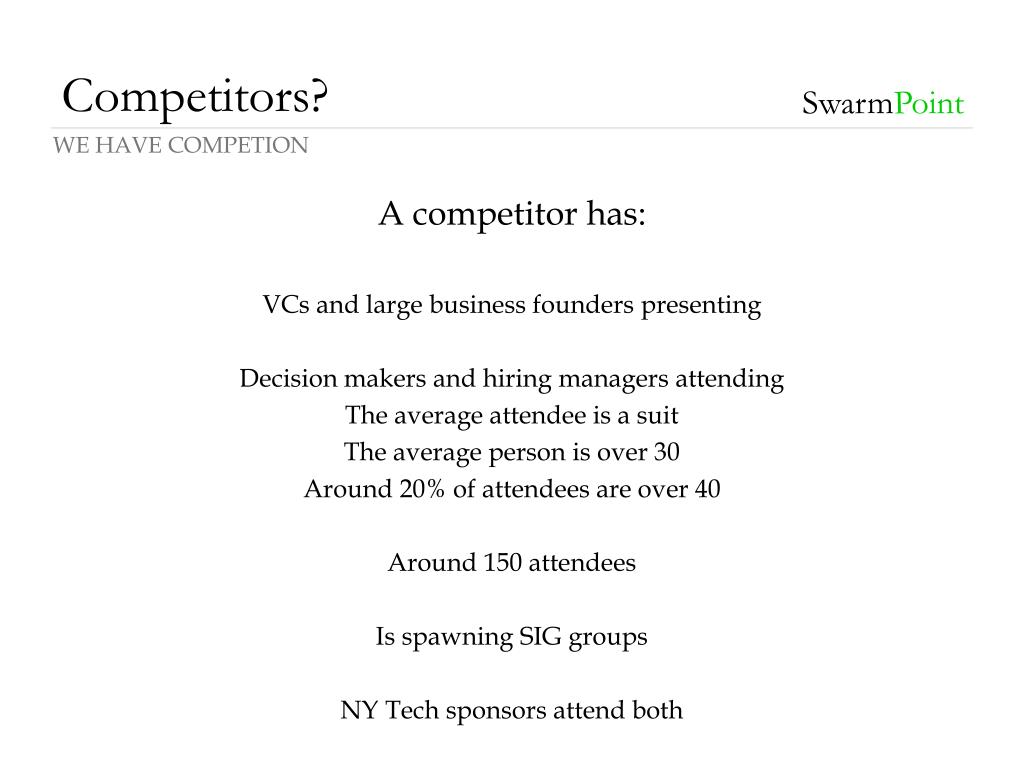 Competitors?

SwarmPoint

WE HAVE COMPETION

A competitor has:

VCs and large business founders presenting

Decision makers and hiring managers attending
The average attendee is a suit
The average person is over 30
Around 20% of attendees are over 40

Around 150 attendees

Is spawning SIG groups

NY Tech sponsors attend both